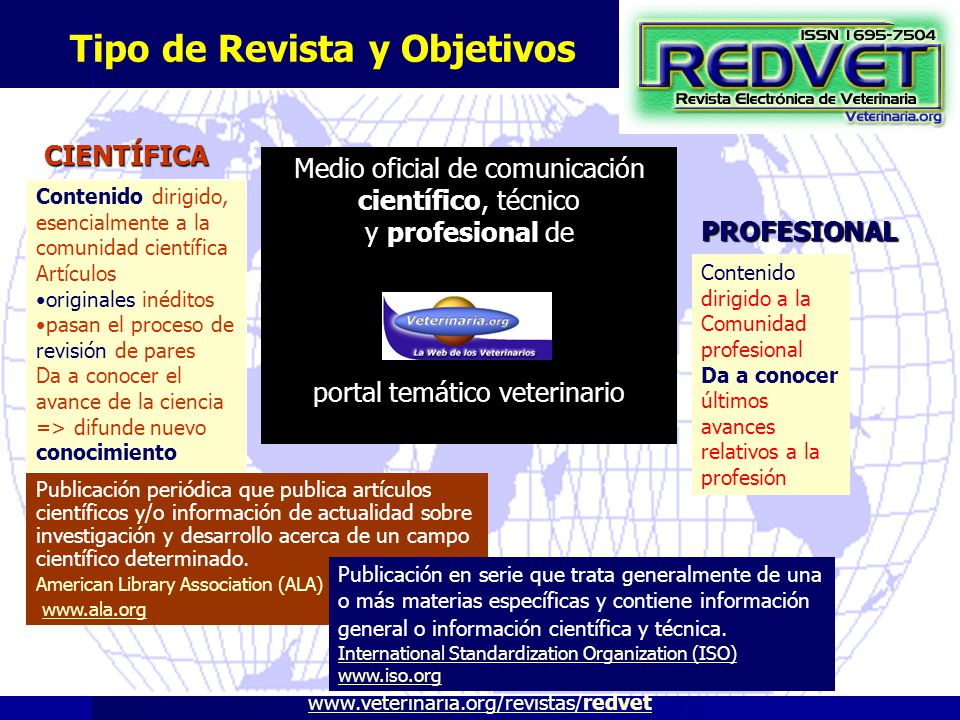 Tipo de Revista y Objetivos

ISSN 1695-7504
REDVET
Revista Electrónica de Veterinaria
Veterinaria.org

CIENTÍFICA

Contenido dirigido, esencialmente a la comunidad científica
Artículos
•originales inéditos
•pasan el proceso de revisión de pares
Da a conocer el avance de la ciencia => difunde nuevo conocimiento

Medio oficial de comunicación científico, técnico y profesional de

Veterinaria.org
La Web de los Veterinarios

portal temático veterinario

PROFESIONAL

Contenido dirigido a la Comunidad profesional
Da a conocer últimos avances relativos a la profesión

Publicación periódica que publica artículos científicos y/o información de actualidad sobre investigación y desarrollo acerca de un campo científico determinado.
American Library Association (ALA)
www.ala.org

Publicación en serie que trata generalmente de una o más materias específicas y contiene información general o información científica y técnica.
International Standardization Organization (ISO)
www.iso.org

www.veterinaria.org/revistas/redvet